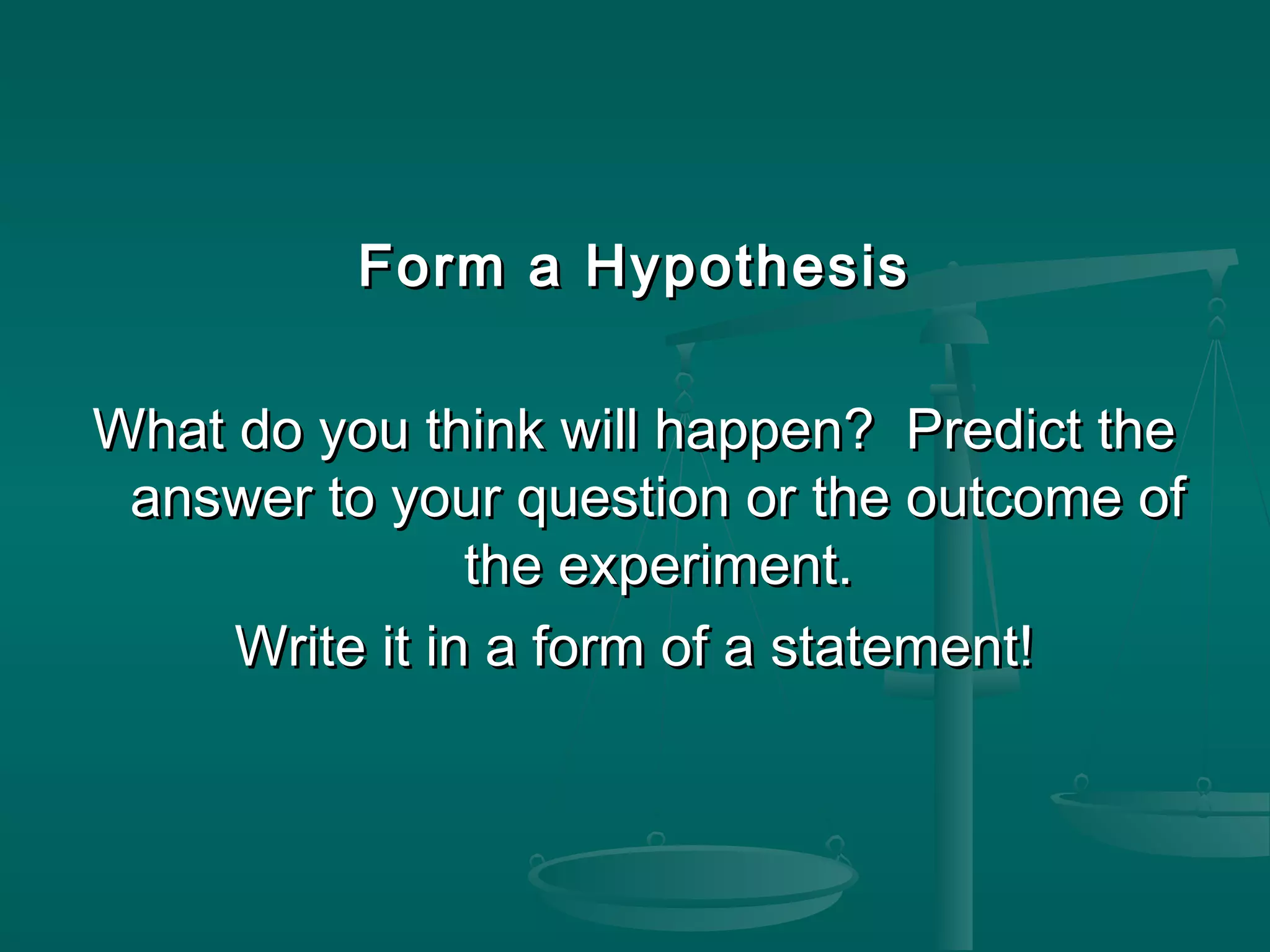 Form a Hypothesis

What do you think will happen?  Predict the answer to your question or the outcome of the experiment.

Write it in a form of a statement!